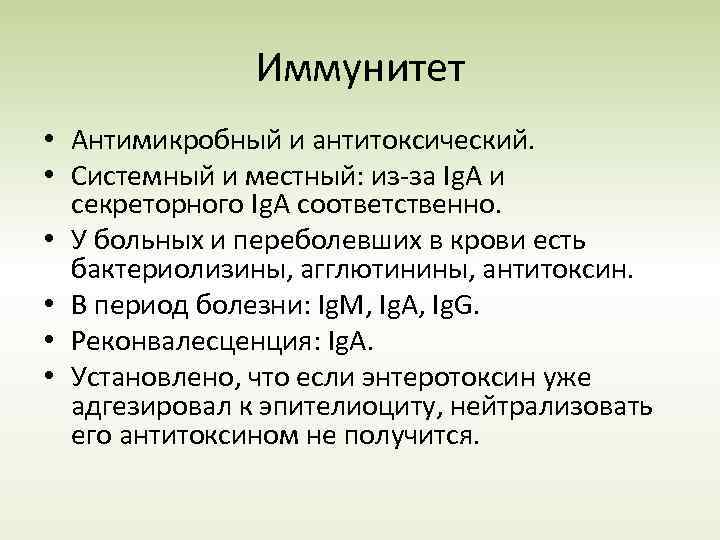 Иммунитет

• Антимикробный и антитоксический.
• Системный и местный: из-за IgA и секреторного IgA соответственно.
• У больных и переболевших в крови есть бактериолизины, агглютинины, антитоксин.
• В период болезни: IgM, IgA, IgG.
• Реконвалесценция: IgA.
• Установлено, что если энтеротоксин уже адгезировал к эпителиоциту, нейтрализовать его антитоксином не получится.